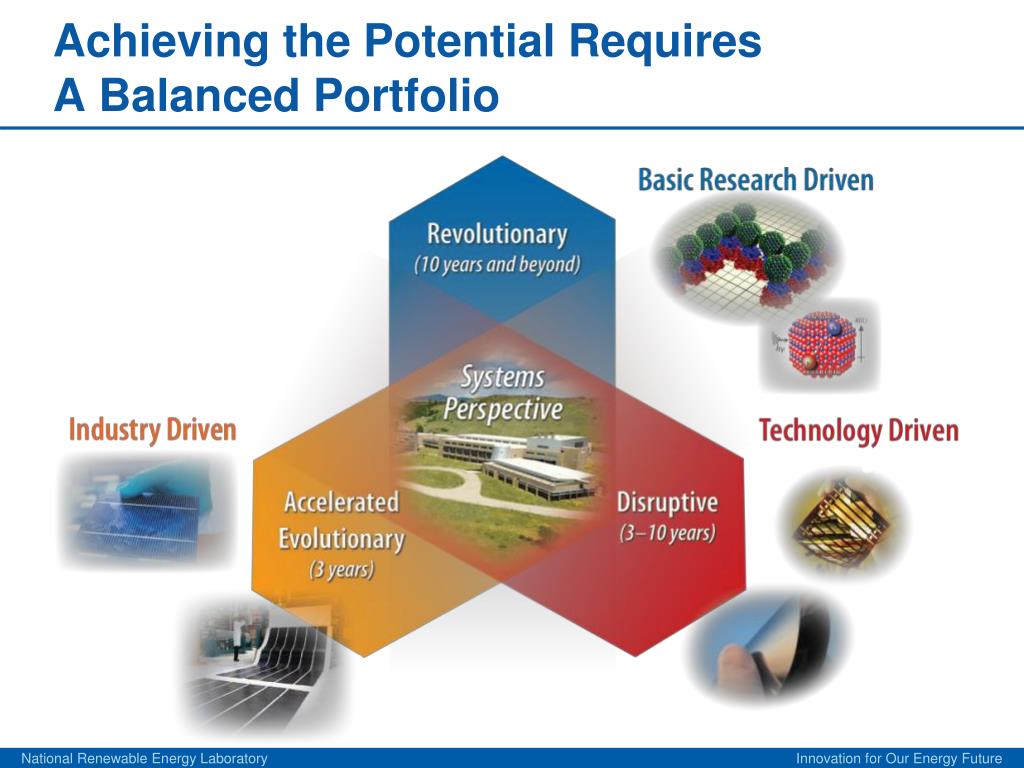 Achieving the Potential Requires
A Balanced Portfolio

Basic Research Driven

Revolutionary
(10 years and beyond)

Systems
Perspective

Industry Driven

Technology Driven

Accelerated
Evolutionary
(3 years)

Disruptive
(3–10 years)

National Renewable Energy Laboratory

Innovation for Our Energy Future